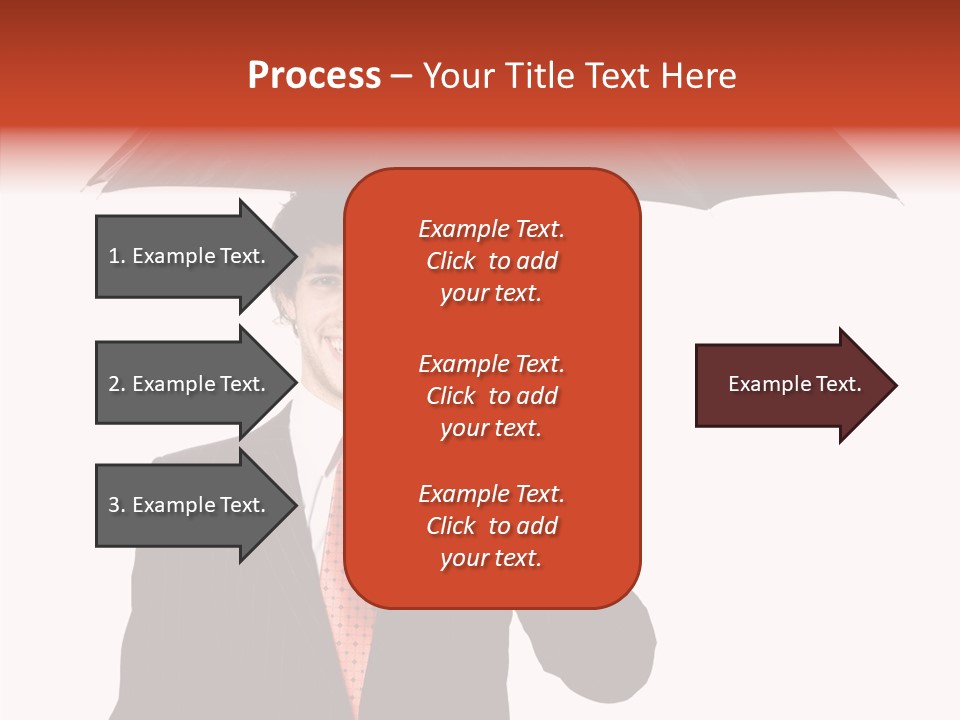 Process – Your Title Text Here

1. Example Text.

2. Example Text.

3. Example Text.

Example Text. Click to add your text.

Example Text. Click to add your text.

Example Text. Click to add your text.

Example Text.